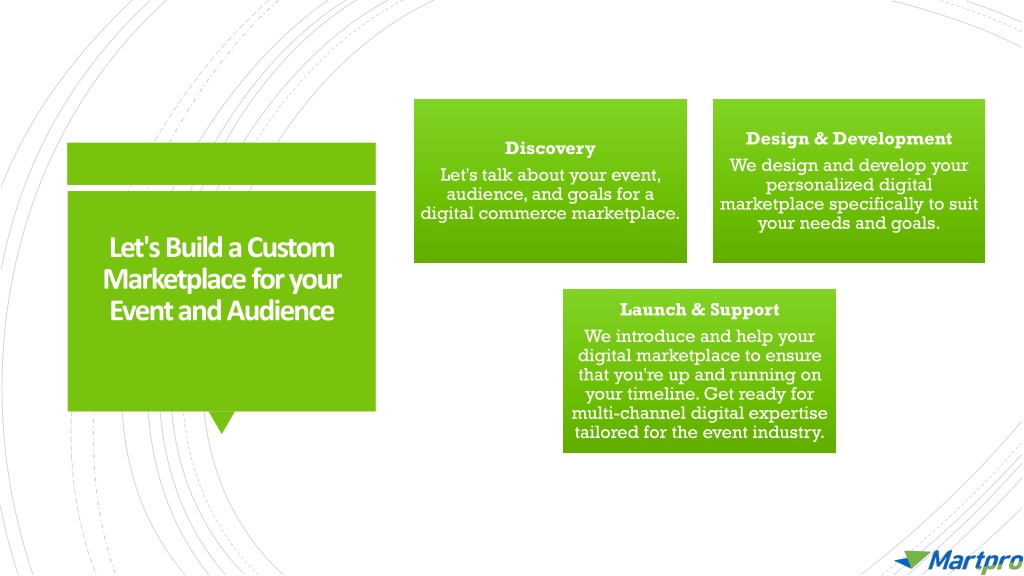 Let's Build a Custom Marketplace for your Event and Audience

Discovery

Let's talk about your event, audience, and goals for a digital commerce marketplace.

Design & Development

We design and develop your personalized digital marketplace specifically to suit your needs and goals.

Launch & Support

We introduce and help your digital marketplace to ensure that you're up and running on your timeline. Get ready for multi-channel digital expertise tailored for the event industry.

Martpro